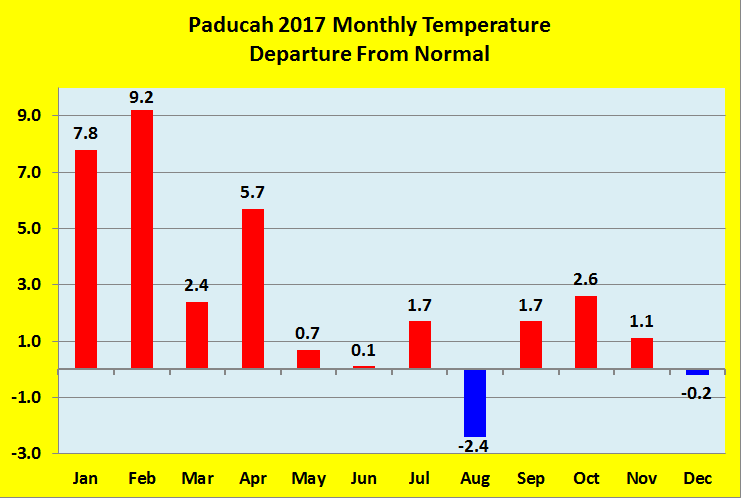 Paducah 2017 Monthly Temperature
Departure From Normal

9.0
7.0
5.0
3.0
1.0
-1.0
-3.0

7.8
9.2
2.4
5.7
0.7
0.1
1.7
-2.4
1.7
2.6
1.1
-0.2

Jan
Feb
Mar
Apr
May
Jun
Jul
Aug
Sep
Oct
Nov
Dec